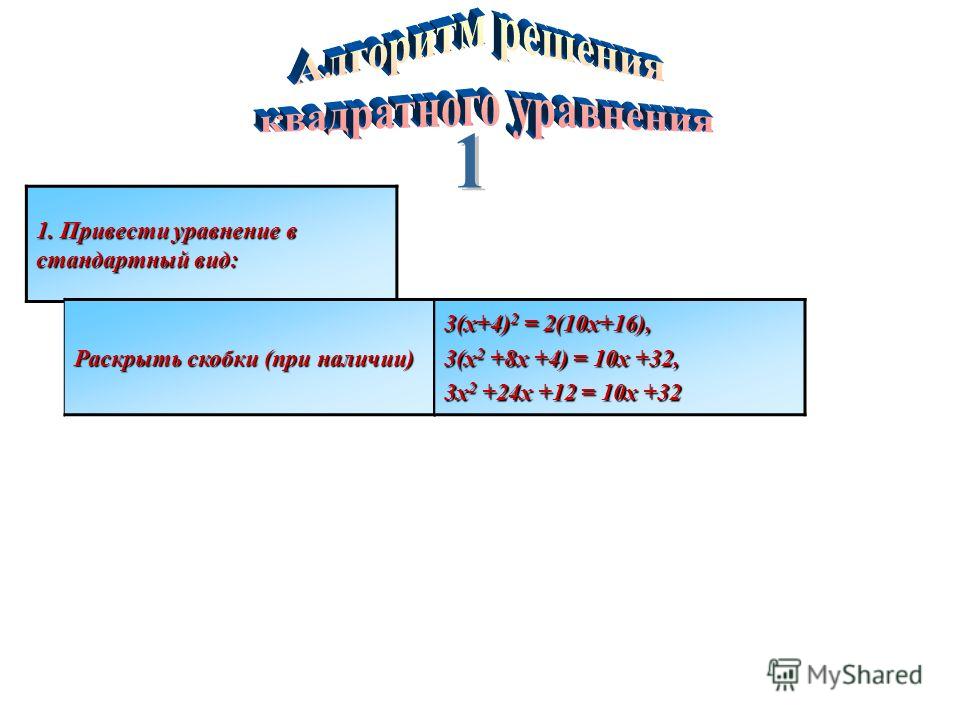 Алгоритм решения квадратного уравнения

1

1. Привести уравнение в стандартный вид:

Раскрыть скобки (при наличии)

$3(x+4)^2 = 2(10x+16)$,

$3(x^2 +8x +4) = 10x +32$,

$3x^2 +24x +12 = 10x +32$

MyShared